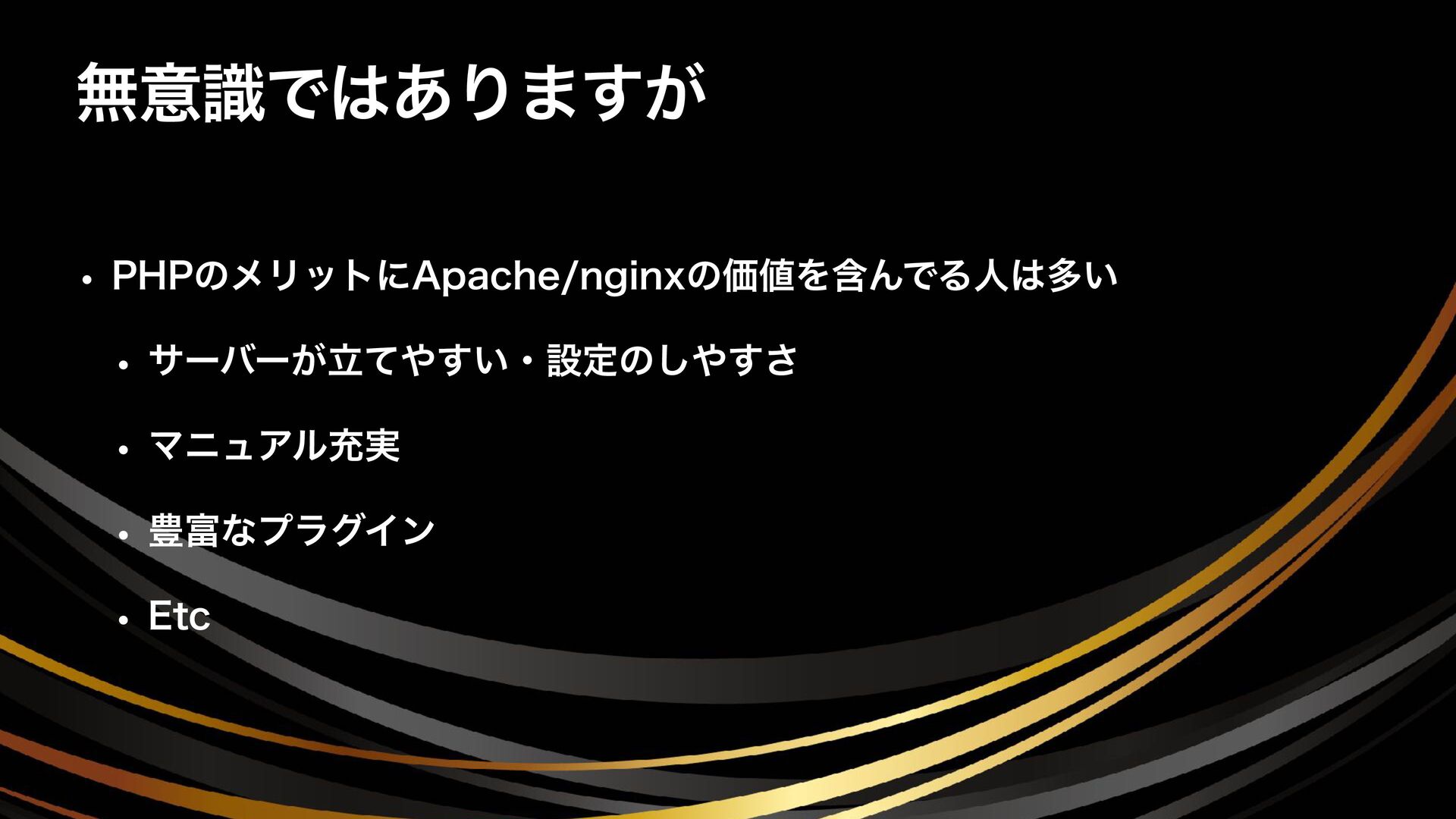 無意識ではありますが

• PHPのメリットにApache/nginxの価値を含んでる人は多い

• サーバーが立てやすい・設定のしやすさ

• マニュアル充実

• 豊富なプラグイン

• Etc